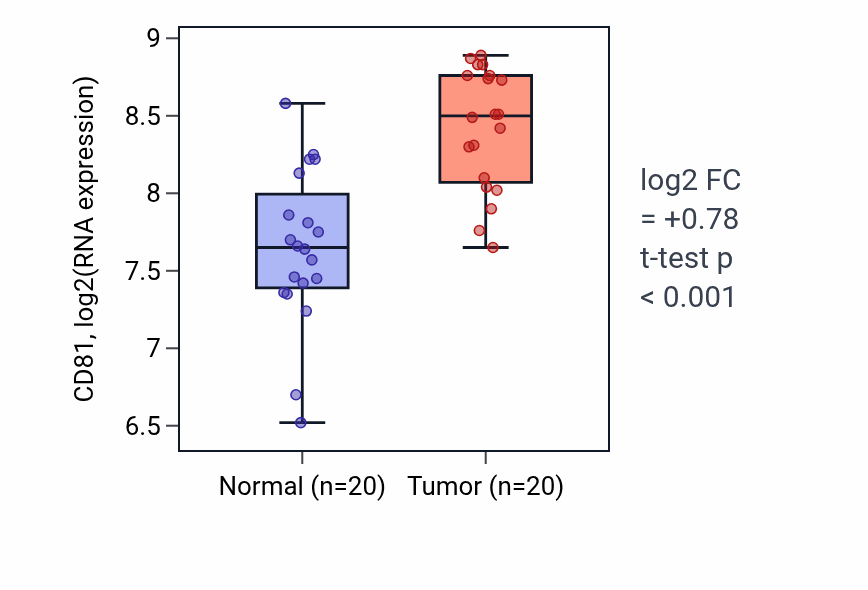 CD81, log2(RNA expression)

9
8.5
8
7.5
7
6.5

Normal (n=20)
Tumor (n=20)

log2 FC
= +0.78
t-test p
< 0.001